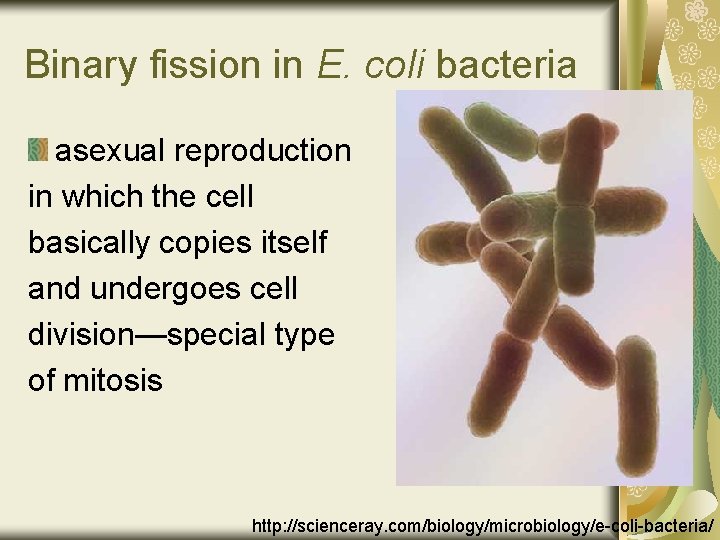 Binary fission in E. coli bacteria

asexual reproduction in which the cell basically copies itself and undergoes cell division—special type of mitosis

http://scienceray.com/biology/microbiology/e-coli-bacteria/